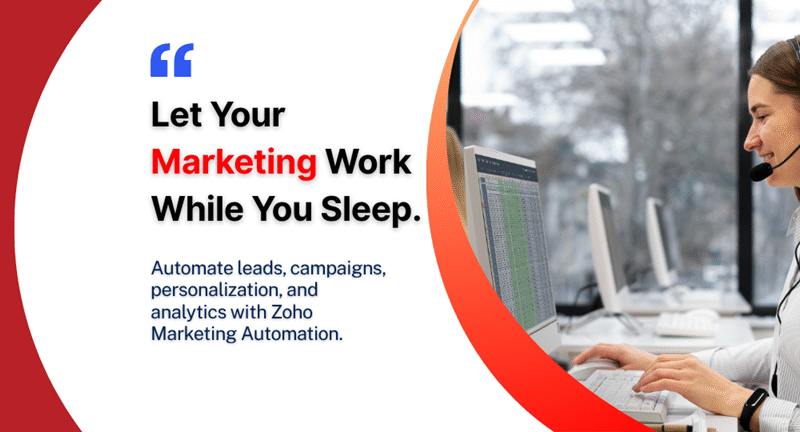 “

Let Your Marketing Work While You Sleep.

Automate leads, campaigns, personalization, and analytics with Zoho Marketing Automation.